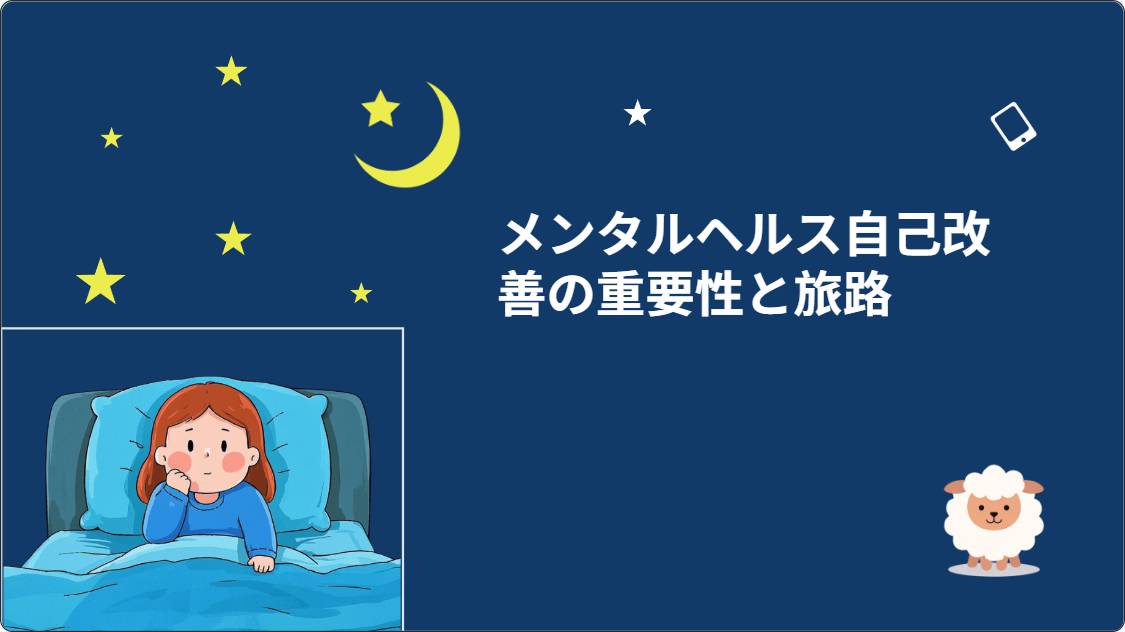 メンタルヘルス自己改善の重要性と旅路